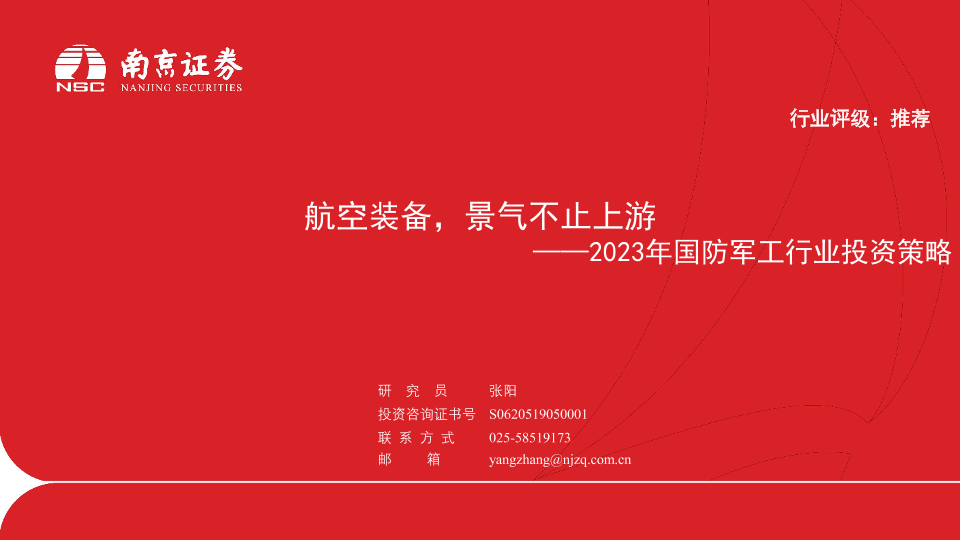 NSC 南京证券 NANJING SECURITIES

行业评级：推荐

航空装备，景气不止上游
——2023年国防军工行业投资策略

研 究 员 张阳
投资咨询证书号 S0620519050001
联 系 方 式 025-58519173
邮 箱 yangzhang@njzq.com.cn